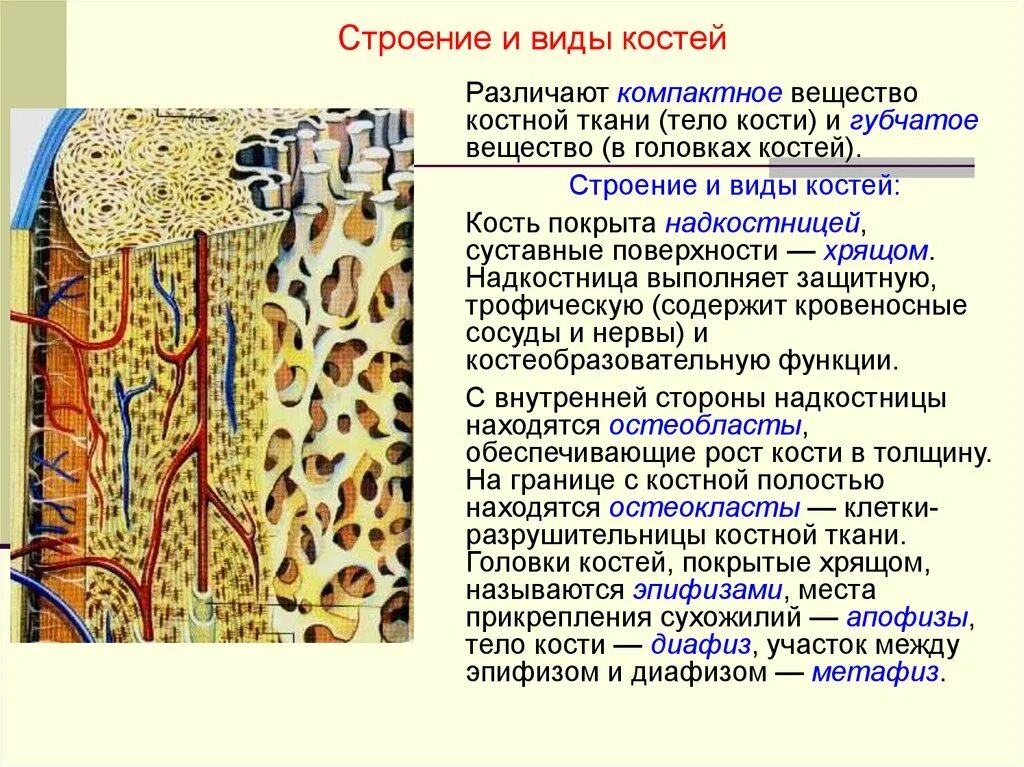 Строение и виды костей

Различают компактное вещество костной ткани (тело кости) и губчатое вещество (в головках костей).

Строение и виды костей:

Кость покрыта надкостницей, суставные поверхности — хрящом. Надкостница выполняет защитную, трофическую (содержит кровеносные сосуды и нервы) и костеобразовательную функции.

С внутренней стороны надкостницы находятся остеобласты, обеспечивающие рост кости в толщину. На границе с костной полостью находятся остеокласты — клетки-разрушительницы костной ткани. Головки костей, покрытые хрящом, называются эпифизами, места прикрепления сухожилий — апофизы, тело кости — диафиз, участок между эпифизом и диафизом — метафиз.